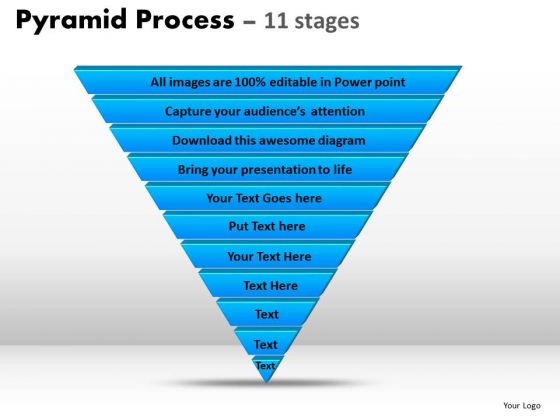 Pyramid Process – 11 stages

All images are 100% editable in Power point

Capture your audience's attention

Download this awesome diagram

Bring your presentation to life

Your Text Goes here

Put Text here

Your Text Here

Text Here

Text

Text

Text

Your Logo